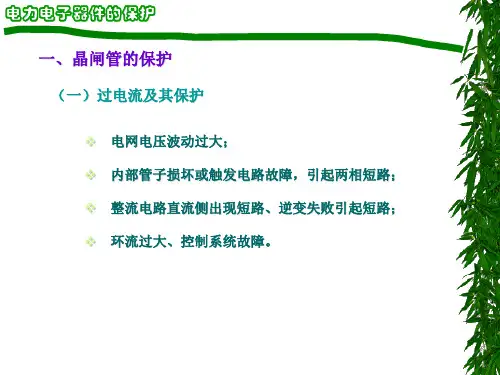 电力电子器件的保护

一、晶闸管的保护

（一）过电流及其保护

电网电压波动过大；

内部管子损坏或触发电路故障，引起两相短路；

整流电路直流侧出现短路、逆变失败引起短路；

环流过大、控制系统故障。